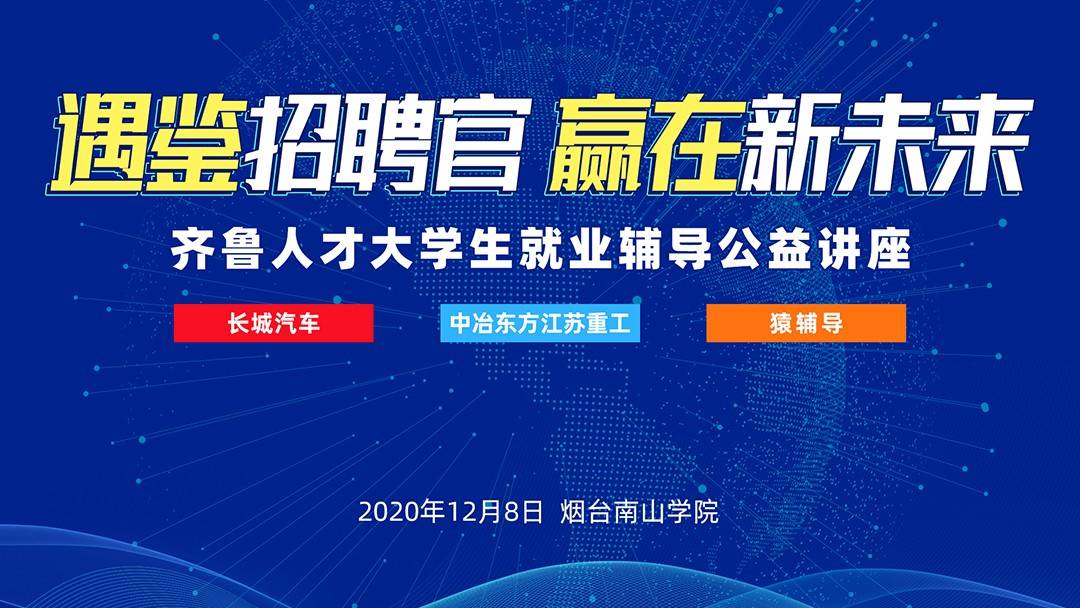 遇鉴招聘官 赢在新未来

齐鲁人才大学生就业辅导公益讲座

长城汽车

中冶东方江苏重工

猿辅导

2020年12月8日 烟台南山学院